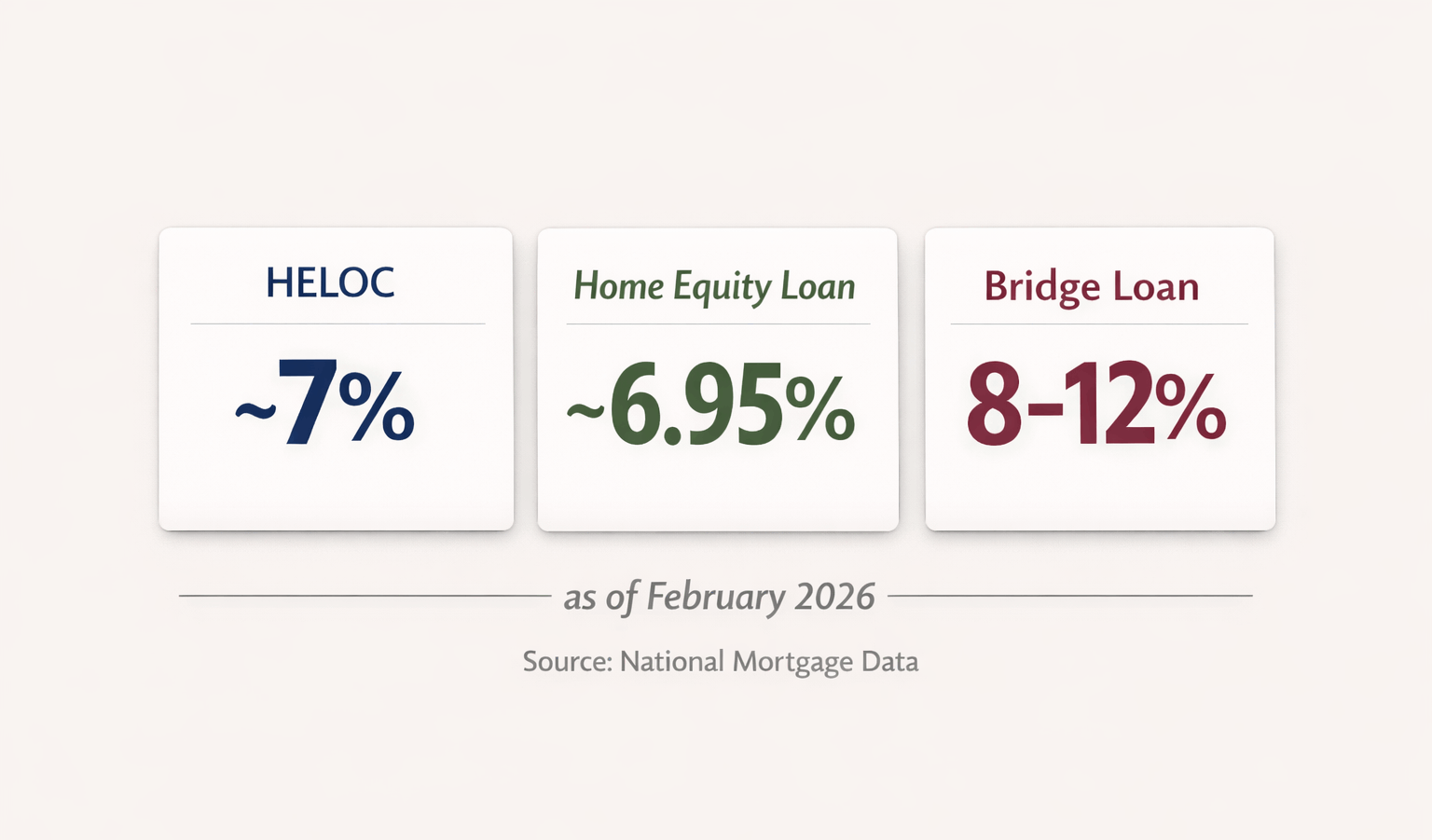 HELOC

~7%

Home Equity Loan

~6.95%

Bridge Loan

8-12%

as of February 2026

Source: National Mortgage Data